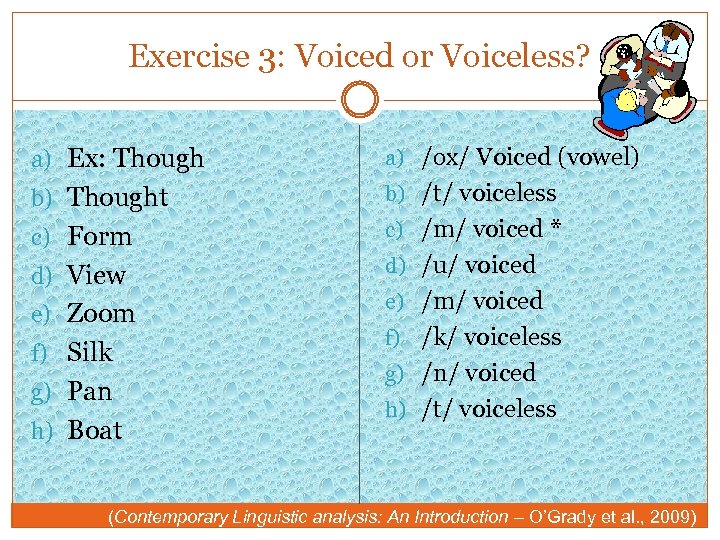 Exercise 3: Voiced or Voiceless?

a) Ex: Though
b) Thought
c) Form
d) View
e) Zoom
f) Silk
g) Pan
h) Boat

a) /ox/ Voiced (vowel)
b) /t/ voiceless
c) /m/ voiced *
d) /u/ voiced
e) /m/ voiced
f) /k/ voiceless
g) /n/ voiced
h) /t/ voiceless

(Contemporary Linguistic analysis: An Introduction – O'Grady et al., 2009)